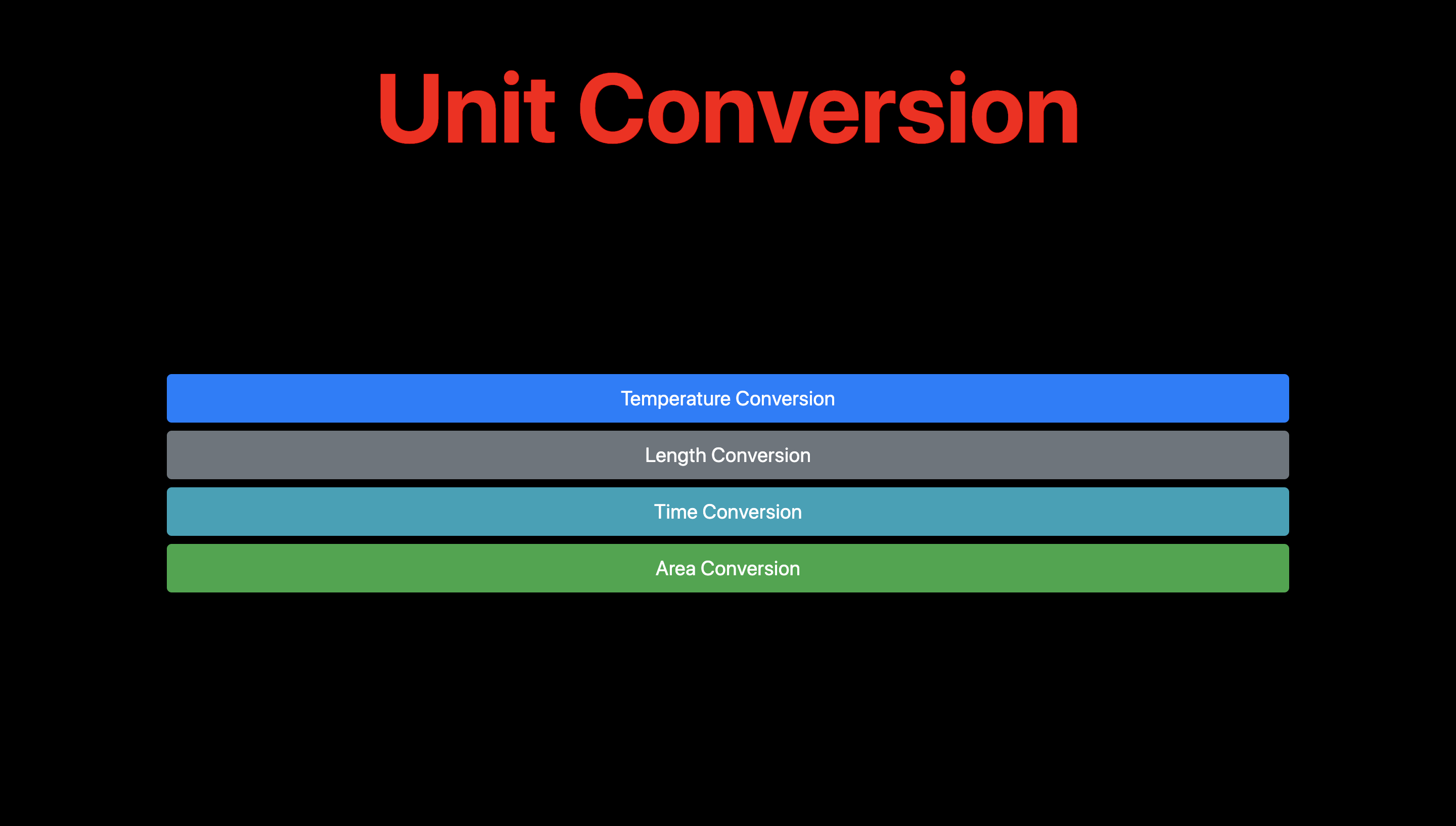 Unit Conversion

Temperature Conversion

Length Conversion

Time Conversion

Area Conversion